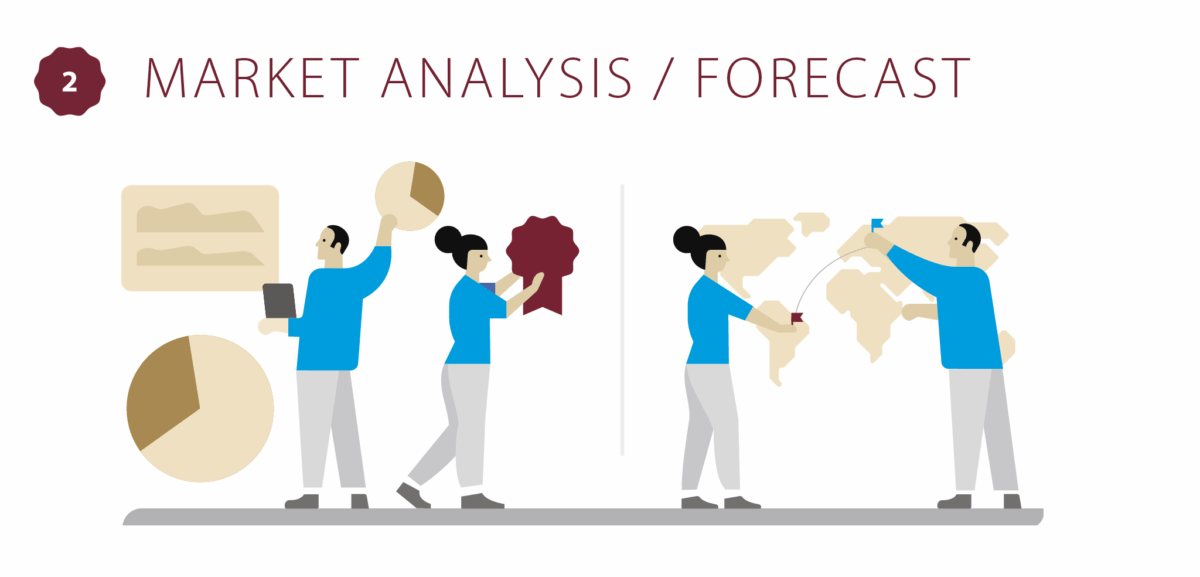 2 MARKET ANALYSIS / FORECAST